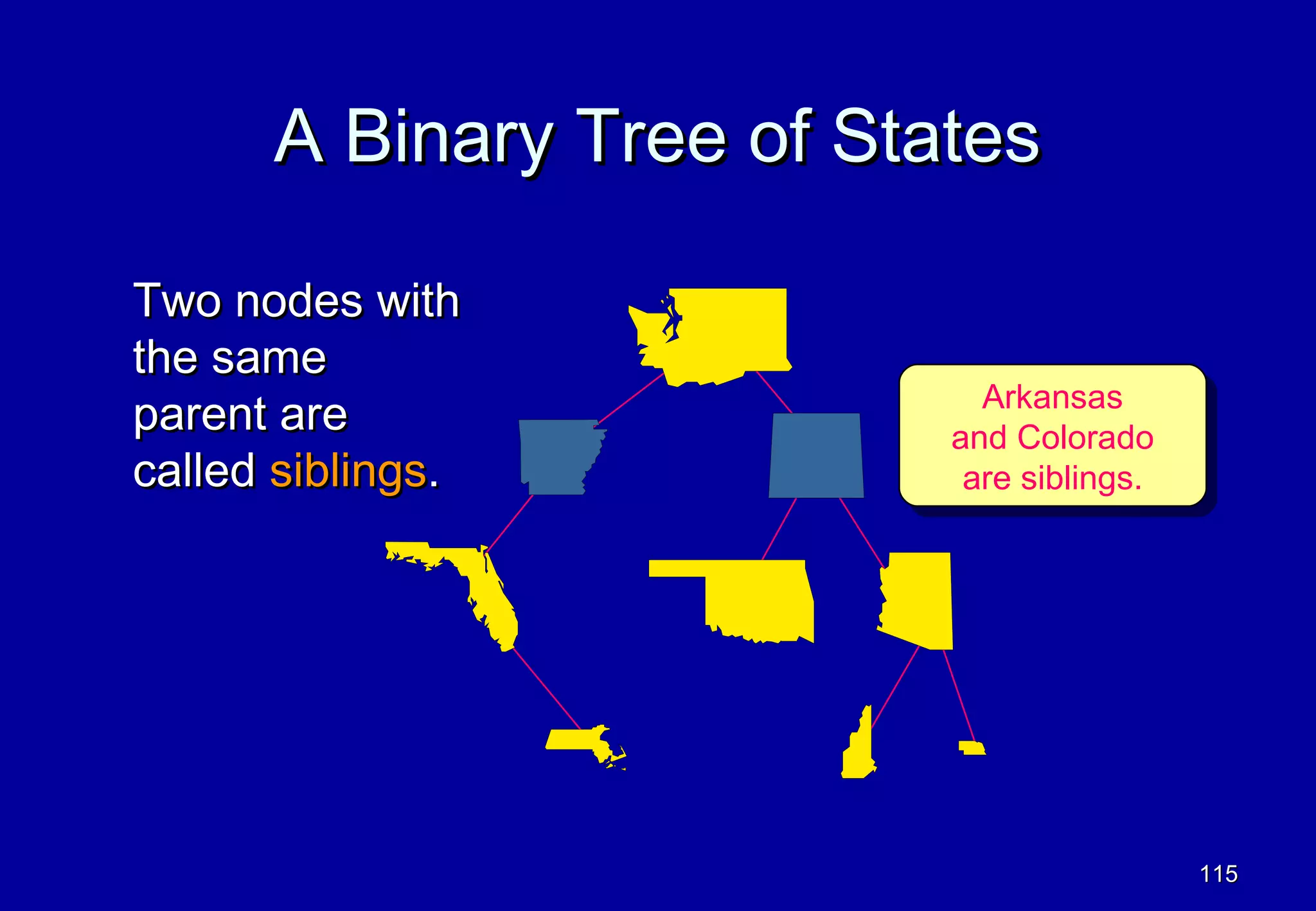 A Binary Tree of States

Two nodes with the same parent are called siblings.

Arkansas and Colorado are siblings.

115